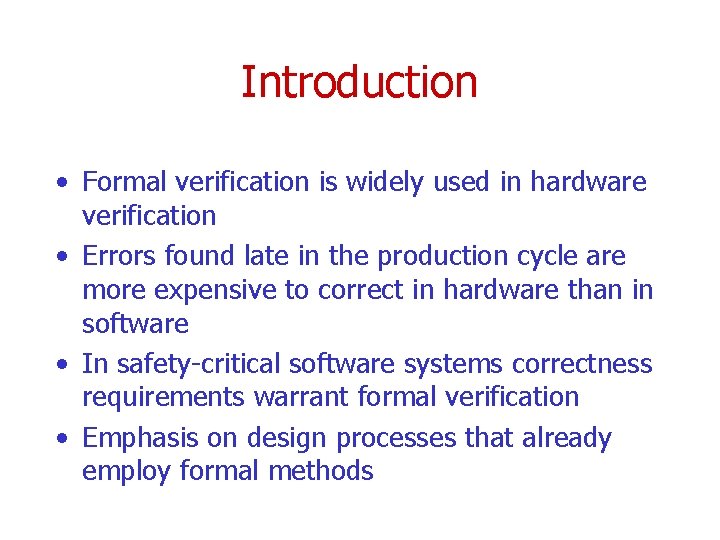 Introduction

• Formal verification is widely used in hardware verification
• Errors found late in the production cycle are more expensive to correct in hardware than in software
• In safety-critical software systems correctness requirements warrant formal verification
• Emphasis on design processes that already employ formal methods